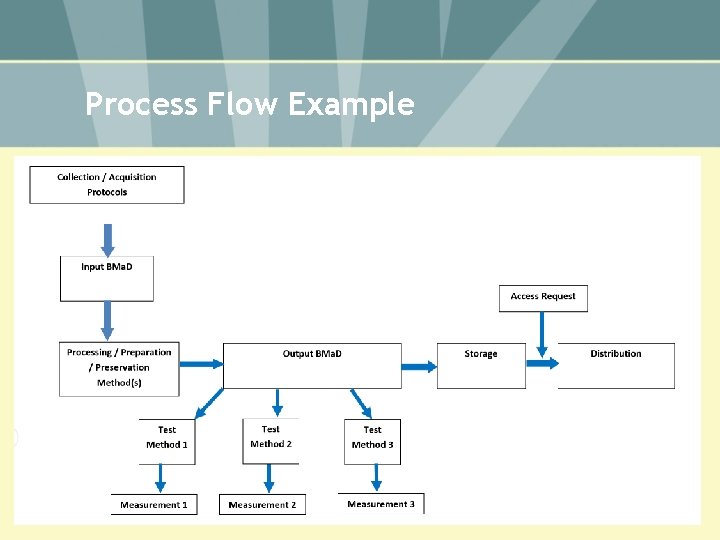 Process Flow Example

Collection / Acquisition Protocols

Input BMaD

Processing / Preparation / Preservation Method(s)

Output BMaD

Storage

Access Request

Distribution

Test Method 1

Test Method 2

Test Method 3

Measurement 1

Measurement 2

Measurement 3